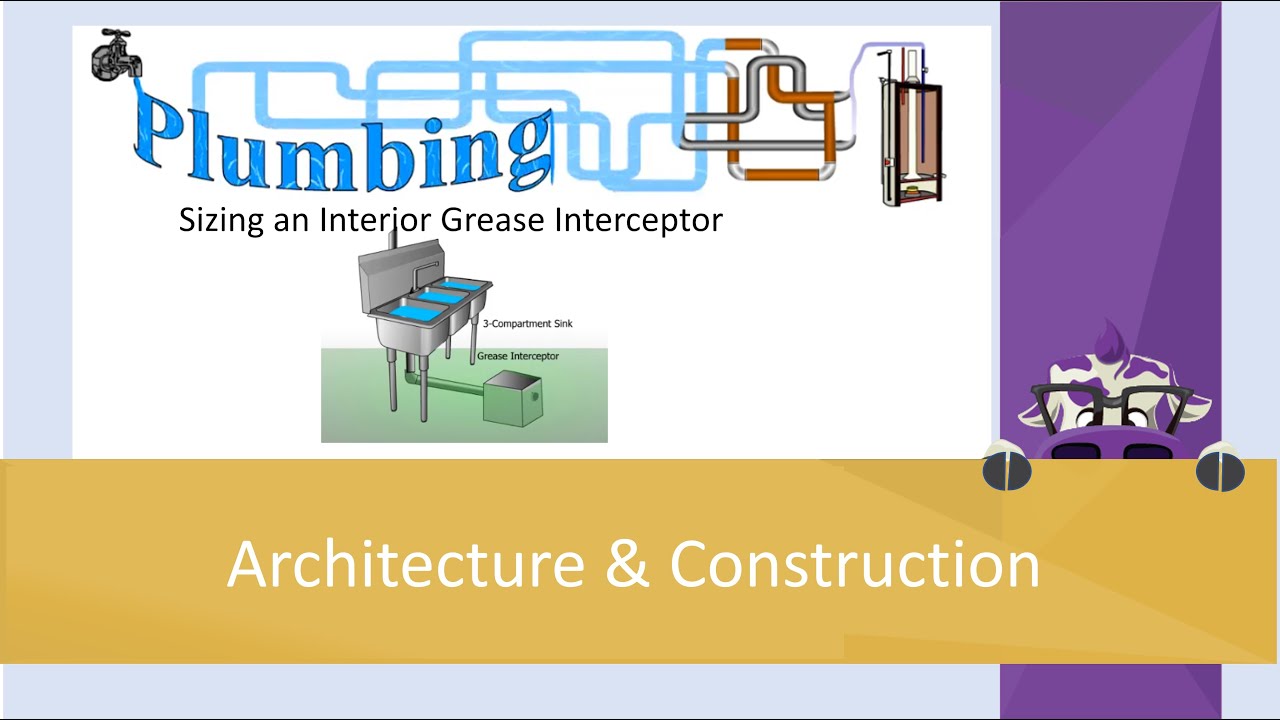 Plumbing

Sizing an Interior Grease Interceptor

3-Compartment Sink

Grease Interceptor

Architecture & Construction